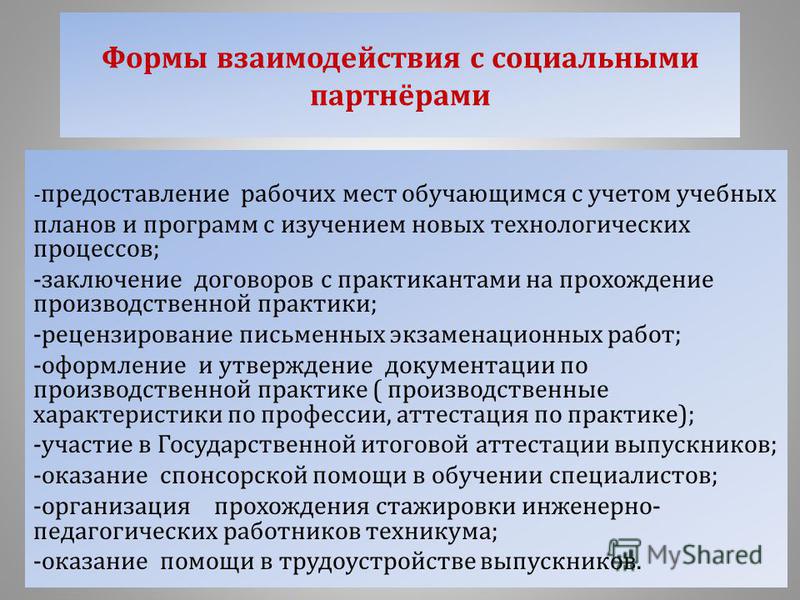 Формы взаимодействия с социальными партнёрами

-предоставление рабочих мест обучающимся с учетом учебных планов и программ с изучением новых технологических процессов;
-заключение договоров с практикантами на прохождение производственной практики;
-рецензирование письменных экзаменационных работ;
-оформление и утверждение документации по производственной практике ( производственные характеристики по профессии, аттестация по практике);
-участие в Государственной итоговой аттестации выпускников;
-оказание спонсорской помощи в обучении специалистов;
-организация прохождения стажировки инженерно-педагогических работников техникума;
-оказание помощи в трудоустройстве выпускников.

MyShared